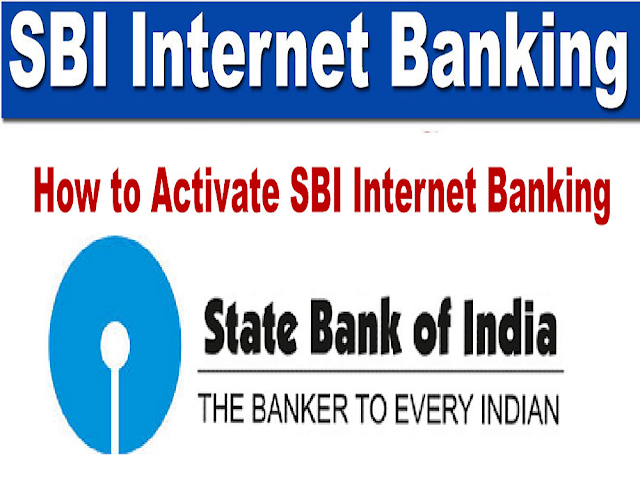 SBI Internet Banking

How to Activate SBI Internet Banking

State Bank of India

THE BANKER TO EVERY INDIAN